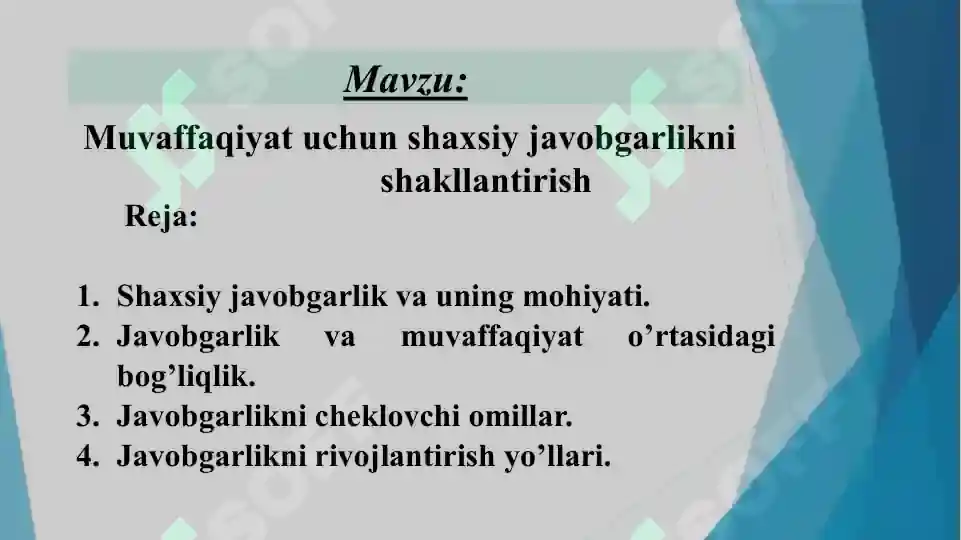 Mavzu:

Muvaffaqiyat uchun shaxsiy javobgarlikni shakllantirish

Reja:

1. Shaxsiy javobgarlik va uning mohiyati.
2. Javobgarlik va muvaffaqiyat o’rtasidagi bog’liqlik.
3. Javobgarlikni cheklovchi omillar.
4. Javobgarlikni rivojlantirish yo’llari.